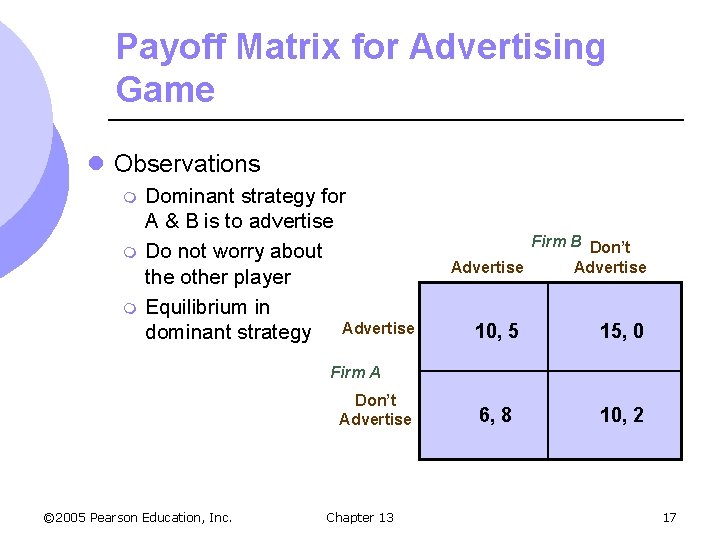 Payoff Matrix for Advertising Game

Observations

Dominant strategy for A & B is to advertise

Do not worry about the other player

Equilibrium in dominant strategy

Firm B

Firm A

| | Advertise | Don't Advertise |
|---|---|---|
| Advertise | 10, 5 | 15, 0 |
| Don't Advertise | 6, 8 | 10, 2 |

©2005 Pearson Education, Inc.

Chapter 13

17